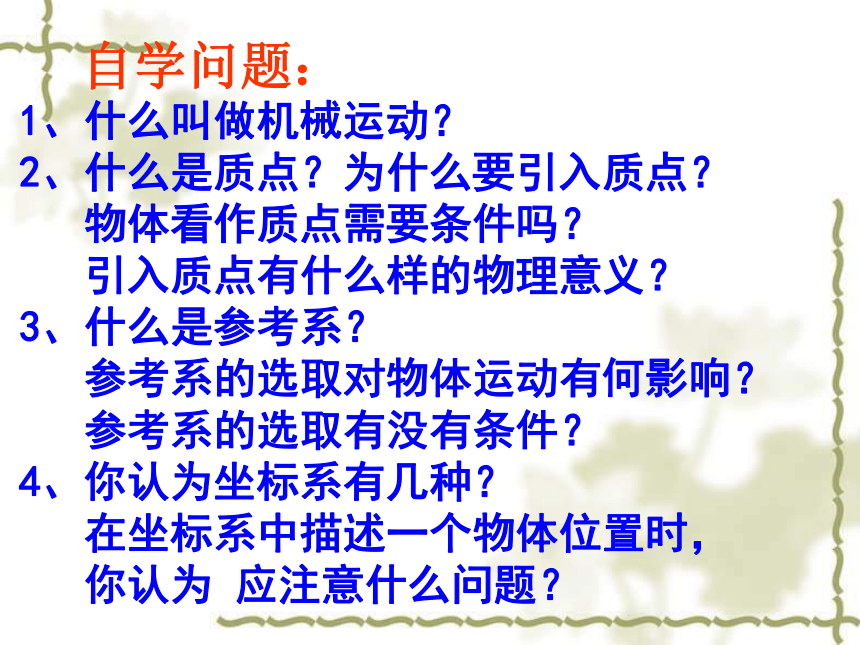 自学问题：
1、什么叫做机械运动？
2、什么是质点？为什么要引入质点？
物体看作质点需要条件吗？
引入质点有什么样的物理意义？
3、什么是参考系？
参考系的选取对物体运动有何影响？
参考系的选取有没有条件？
4、你认为坐标系有几种？
在坐标系中描述一个物体位置时，
你认为 应注意什么问题？